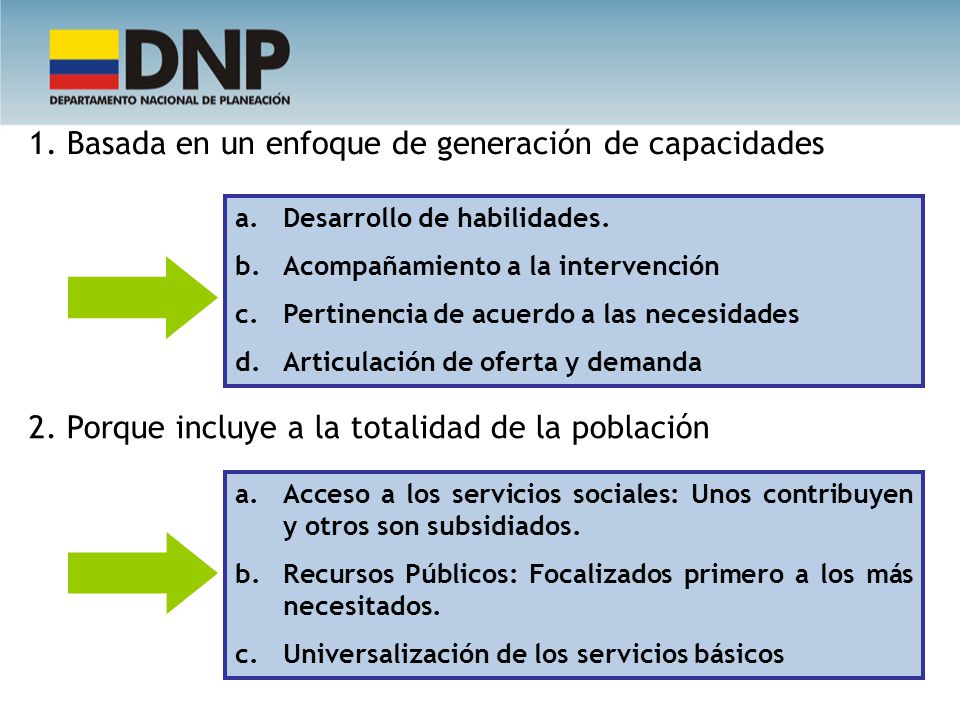 DNP
DEPARTAMENTO NACIONAL DE PLANEACIÓN

1. Basada en un enfoque de generación de capacidades

a. Desarrollo de habilidades.
b. Acompañamiento a la intervención
c. Pertinencia de acuerdo a las necesidades
d. Articulación de oferta y demanda

2. Porque incluye a la totalidad de la población

a. Acceso a los servicios sociales: Unos contribuyen y otros son subsidiados.
b. Recursos Públicos: Focalizados primero a los más necesitados.
c. Universalización de los servicios básicos